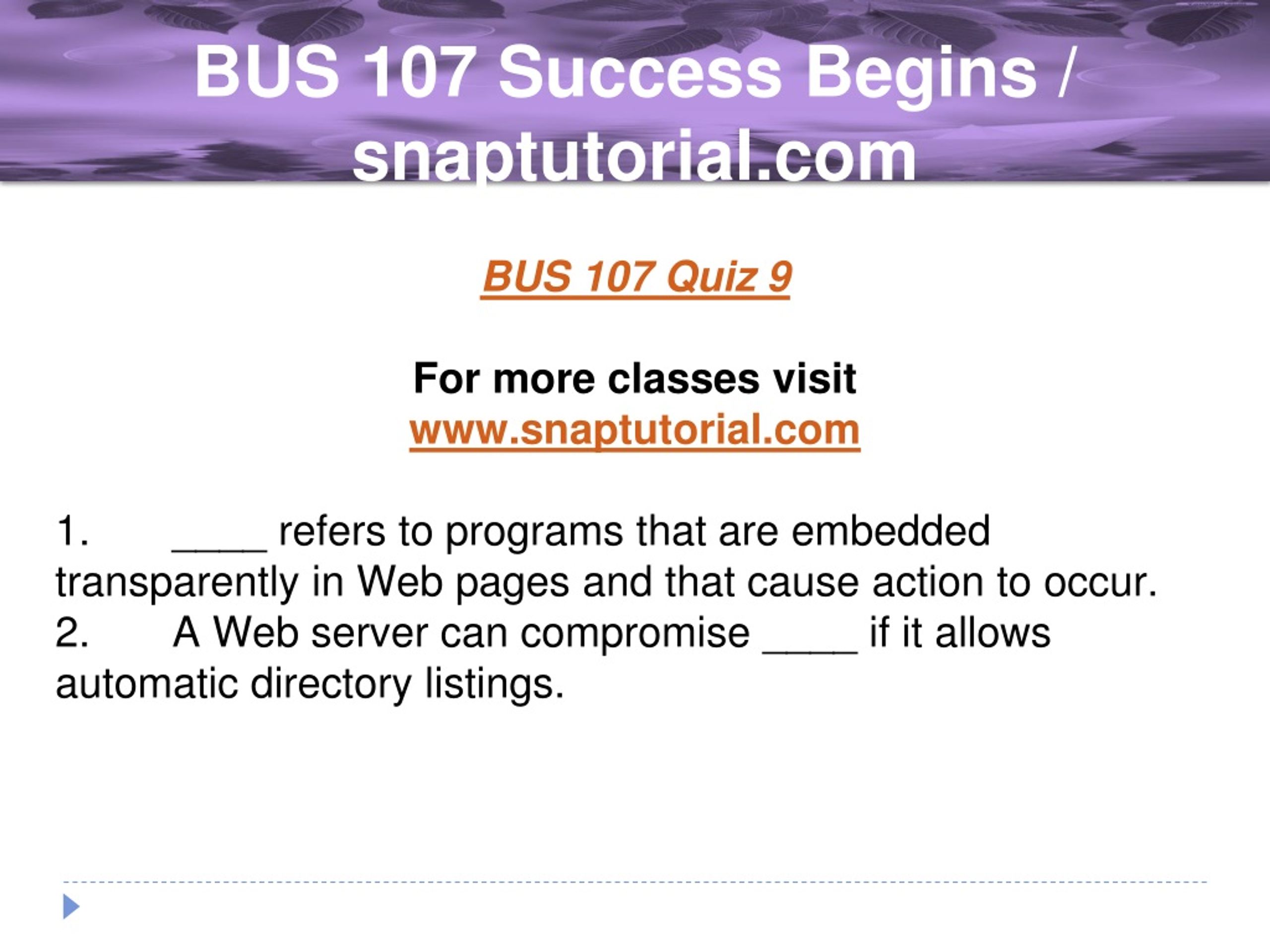 BUS 107 Success Begins / snaptutorial.com

BUS 107 Quiz 9

For more classes visit
www.snaptutorial.com

1. ____ refers to programs that are embedded transparently in Web pages and that cause action to occur.
2. A Web server can compromise ____ if it allows automatic directory listings.